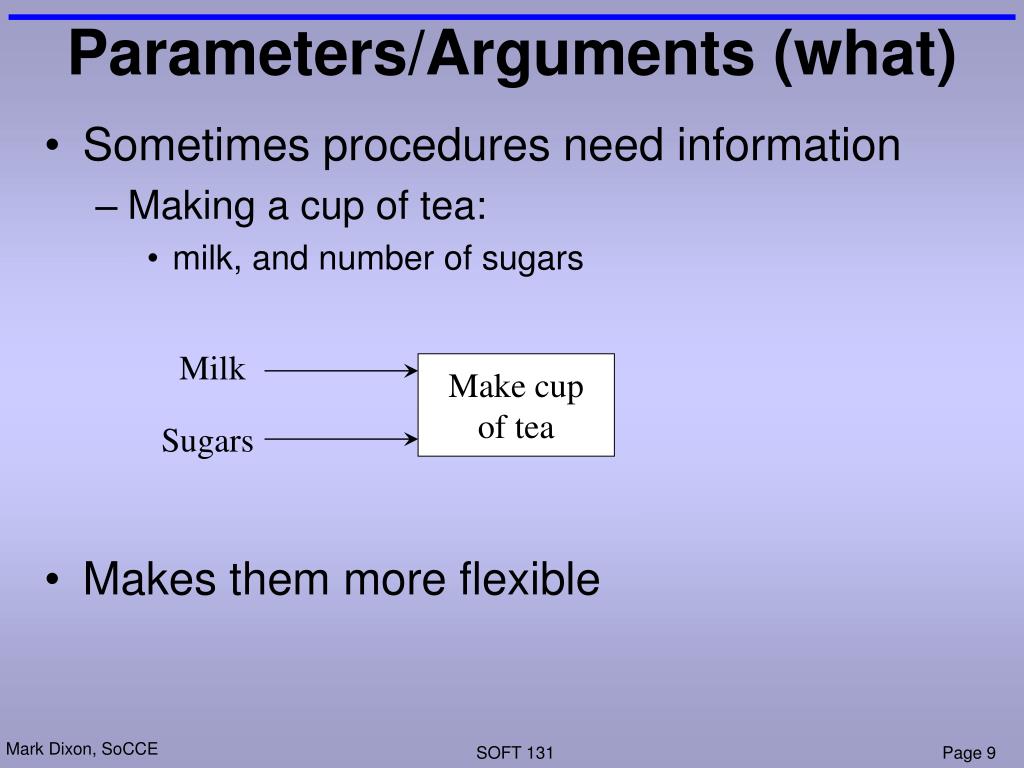 Parameters/Arguments (what)

• Sometimes procedures need information

– Making a cup of tea:

• milk, and number of sugars

Milk

Sugars

Make cup of tea

• Makes them more flexible

Mark Dixon, SoCCE

SOFT 131

Page 9